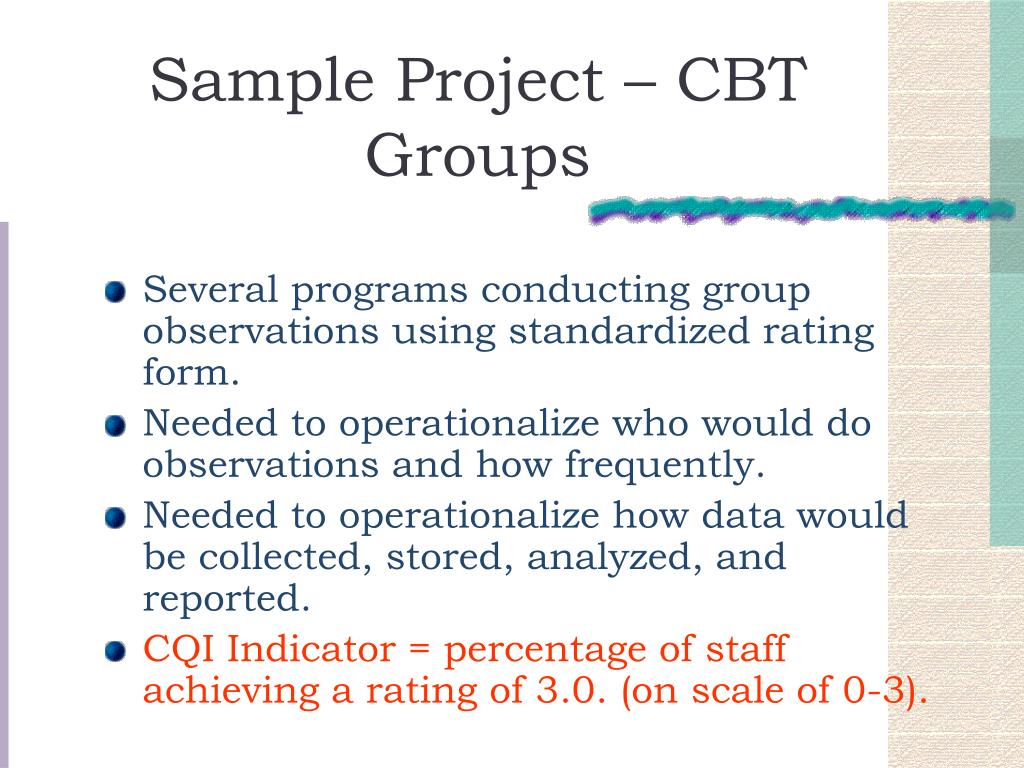 Sample Project – CBT Groups

Several programs conducting group observations using standardized rating form.

Needed to operationalize who would do observations and how frequently.

Needed to operationalize how data would be collected, stored, analyzed, and reported.

CQI Indicator = percentage of staff achieving a rating of 3.0. (on scale of 0-3).